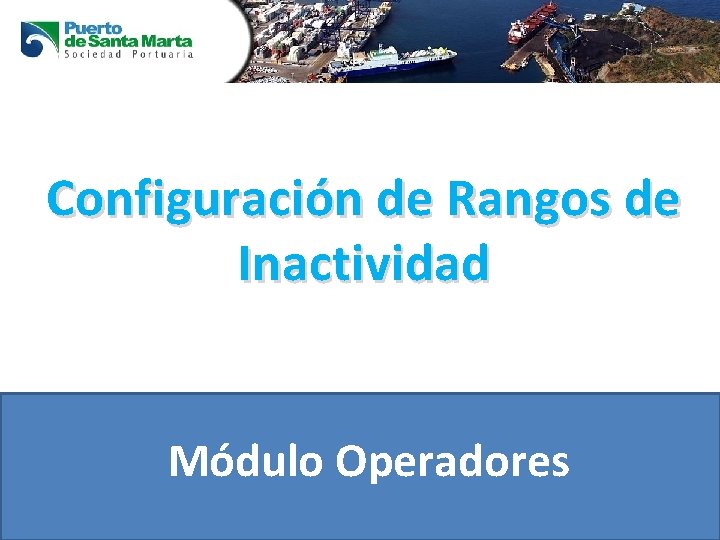 Puerto de Santa Marta
Sociedad Portuaria

Configuración de Rangos de Inactividad

Módulo Operadores